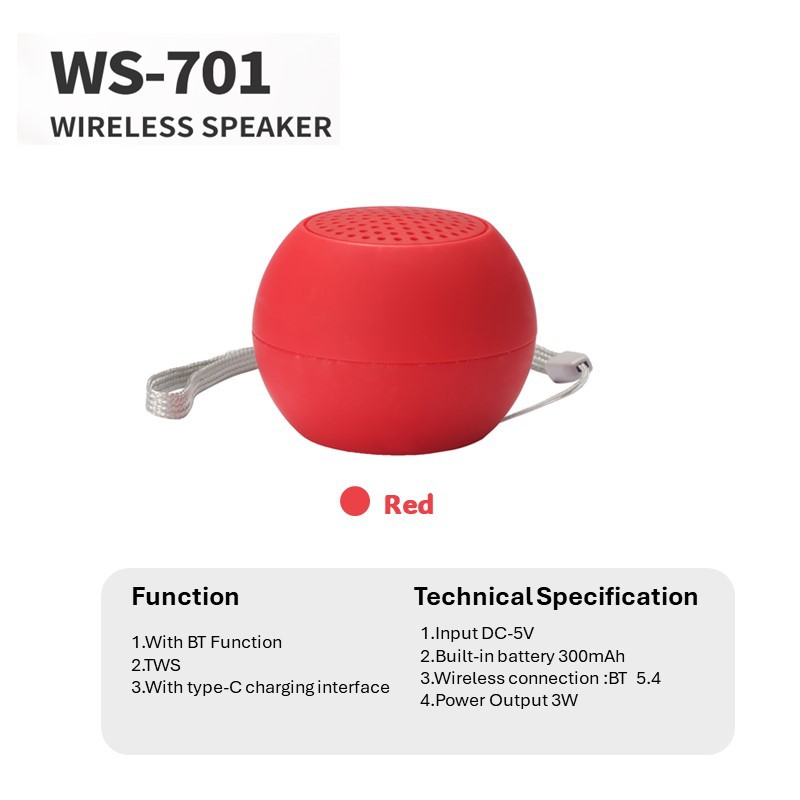 WS-701
WIRELESS SPEAKER

Red

Function

1.With BT Function
2.TWS
3.With type-C charging interface

Technical Specification

1.Input DC-5V
2.Built-in battery 300mAh
3.Wireless connection :BT 5.4
4.Power Output 3W